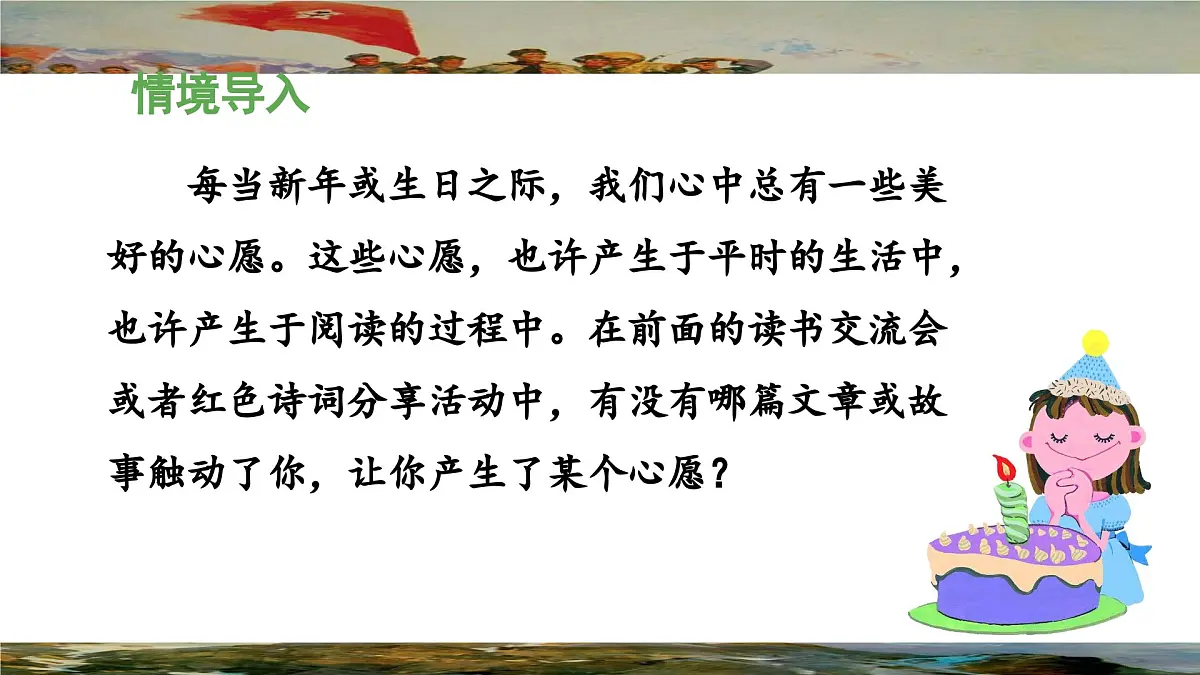 情境导入

每当新年或生日之际，我们心中总有一些美好的心愿。这些心愿，也许产生于平时的生活中，也许产生于阅读的过程中。在前面的读书交流会或者红色诗词分享活动中，有没有哪篇文章或故事触动了你，让你产生了某个心愿？